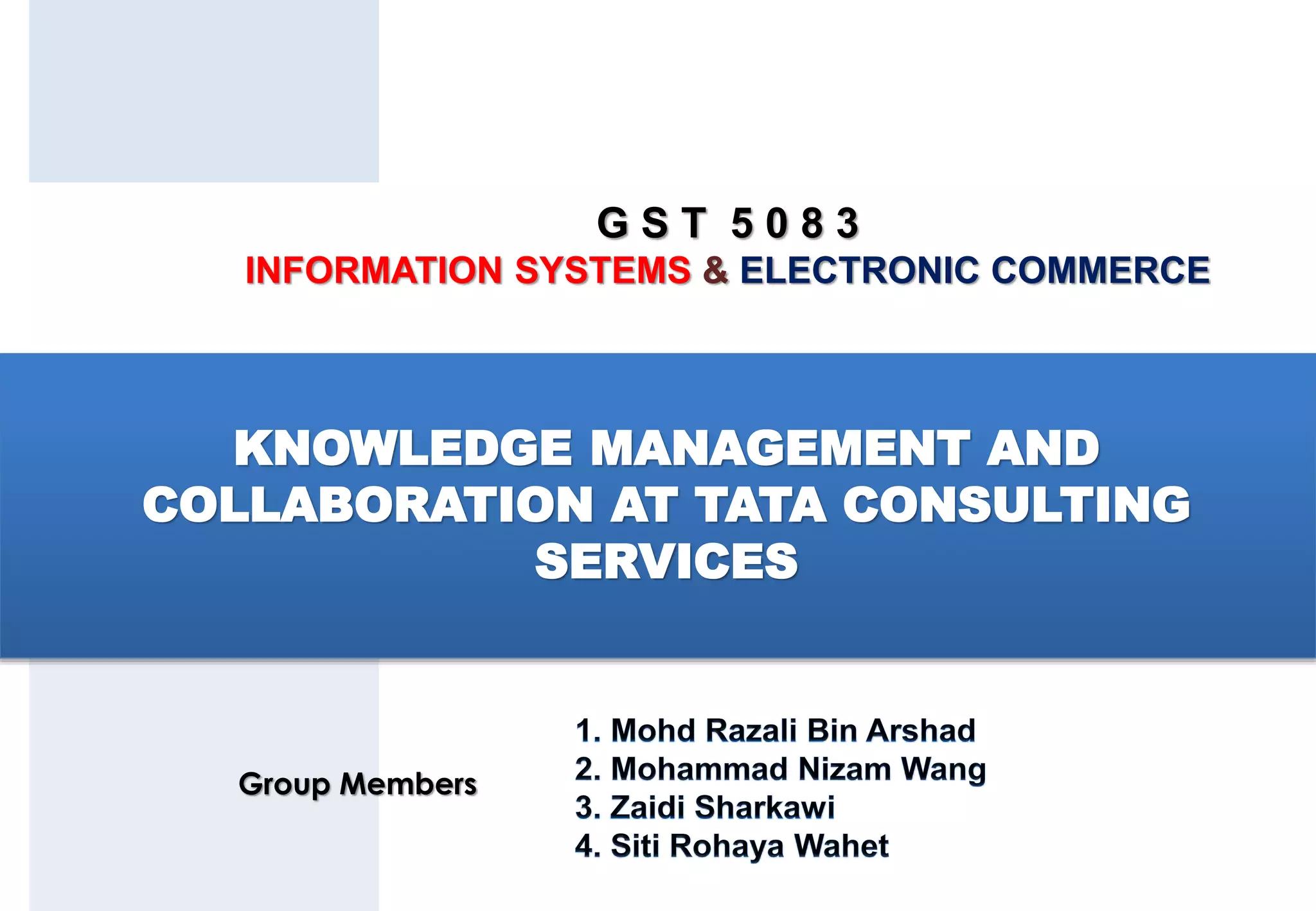 G S T 5 0 8 3
INFORMATION SYSTEMS & ELECTRONIC COMMERCE

KNOWLEDGE MANAGEMENT AND COLLABORATION AT TATA CONSULTING SERVICES

Group Members

1. Mohd Razali Bin Arshad
2. Mohammad Nizam Wang
3. Zaidi Sharkawi
4. Siti Rohaya Wahet